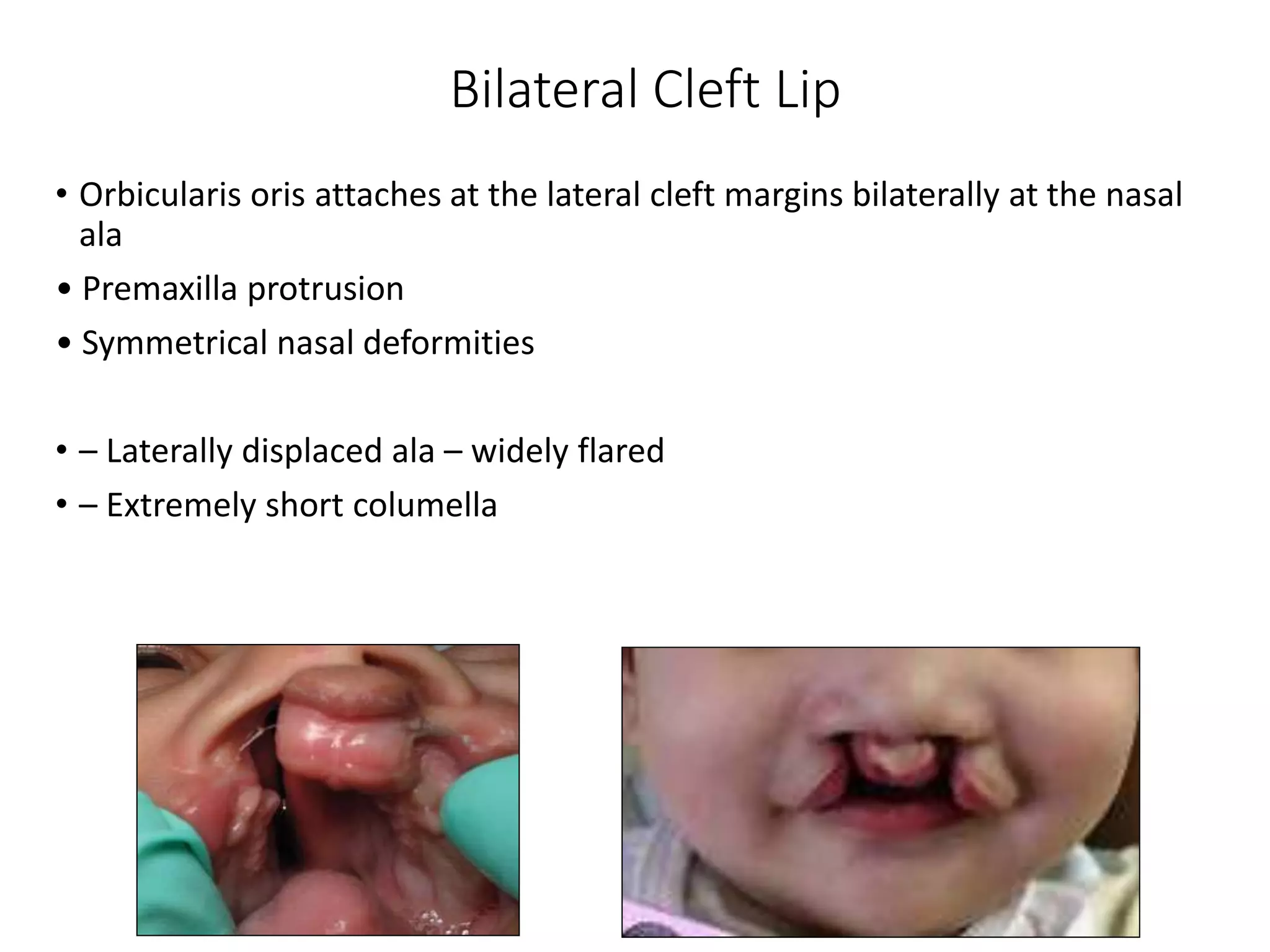 Bilateral Cleft Lip

• Orbicularis oris attaches at the lateral cleft margins bilaterally at the nasal ala

• Premaxilla protrusion

• Symmetrical nasal deformities

• – Laterally displaced ala – widely flared

• – Extremely short columella